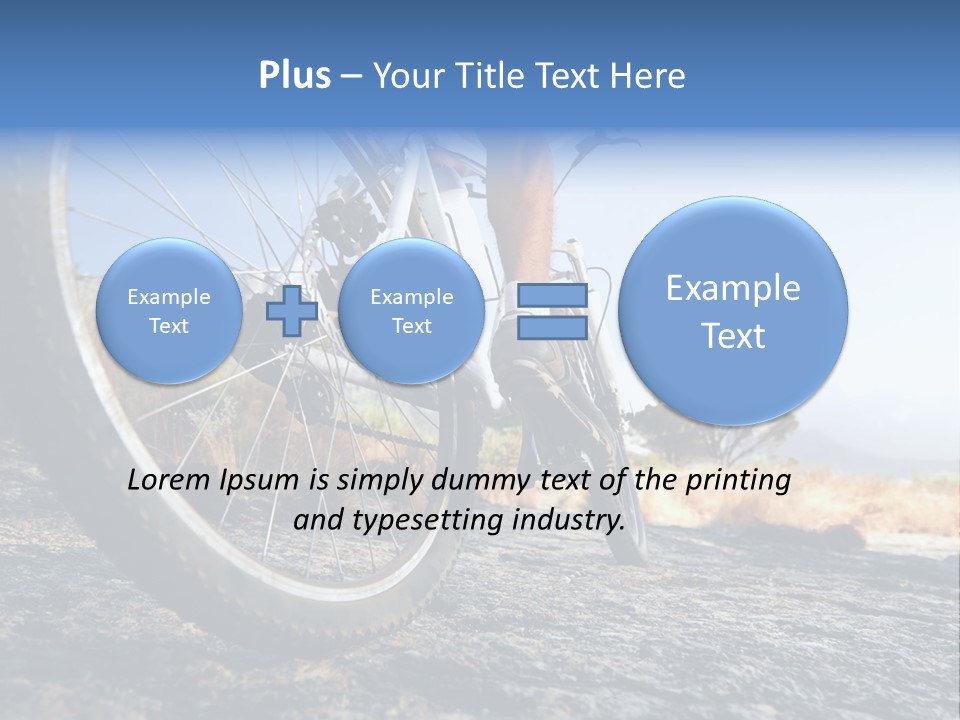 Plus – Your Title Text Here

Example Text

Example Text

Example Text

Lorem Ipsum is simply dummy text of the printing and typesetting industry.